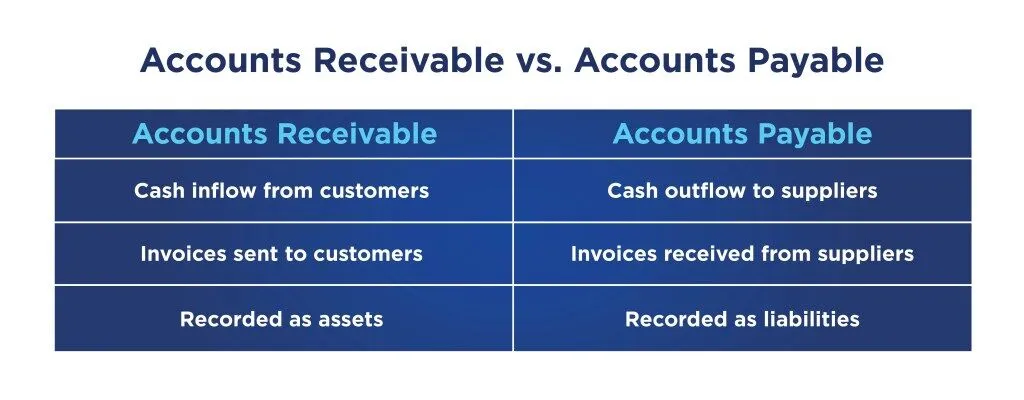 Accounts Receivable vs. Accounts Payable

| Accounts Receivable | Accounts Payable |
|---|---|
| Cash inflow from customers | Cash outflow to suppliers |
| Invoices sent to customers | Invoices received from suppliers |
| Recorded as assets | Recorded as liabilities |